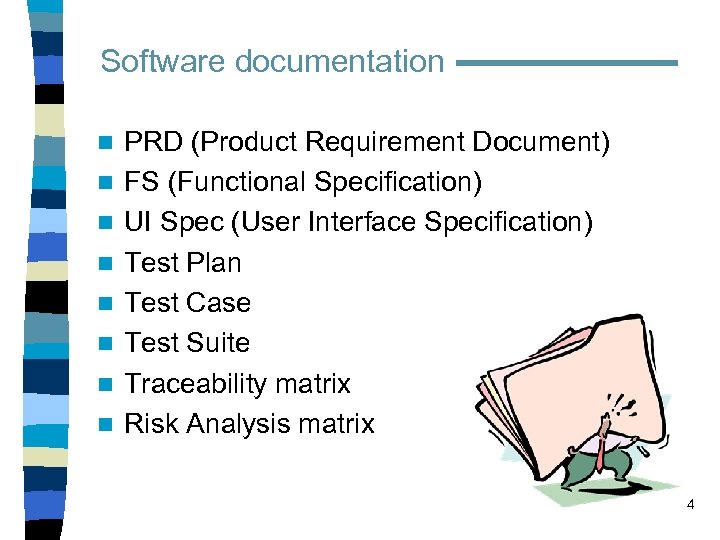 Software documentation

- PRD (Product Requirement Document)
- FS (Functional Specification)
- UI Spec (User Interface Specification)
- Test Plan
- Test Case
- Test Suite
- Traceability matrix
- Risk Analysis matrix

4